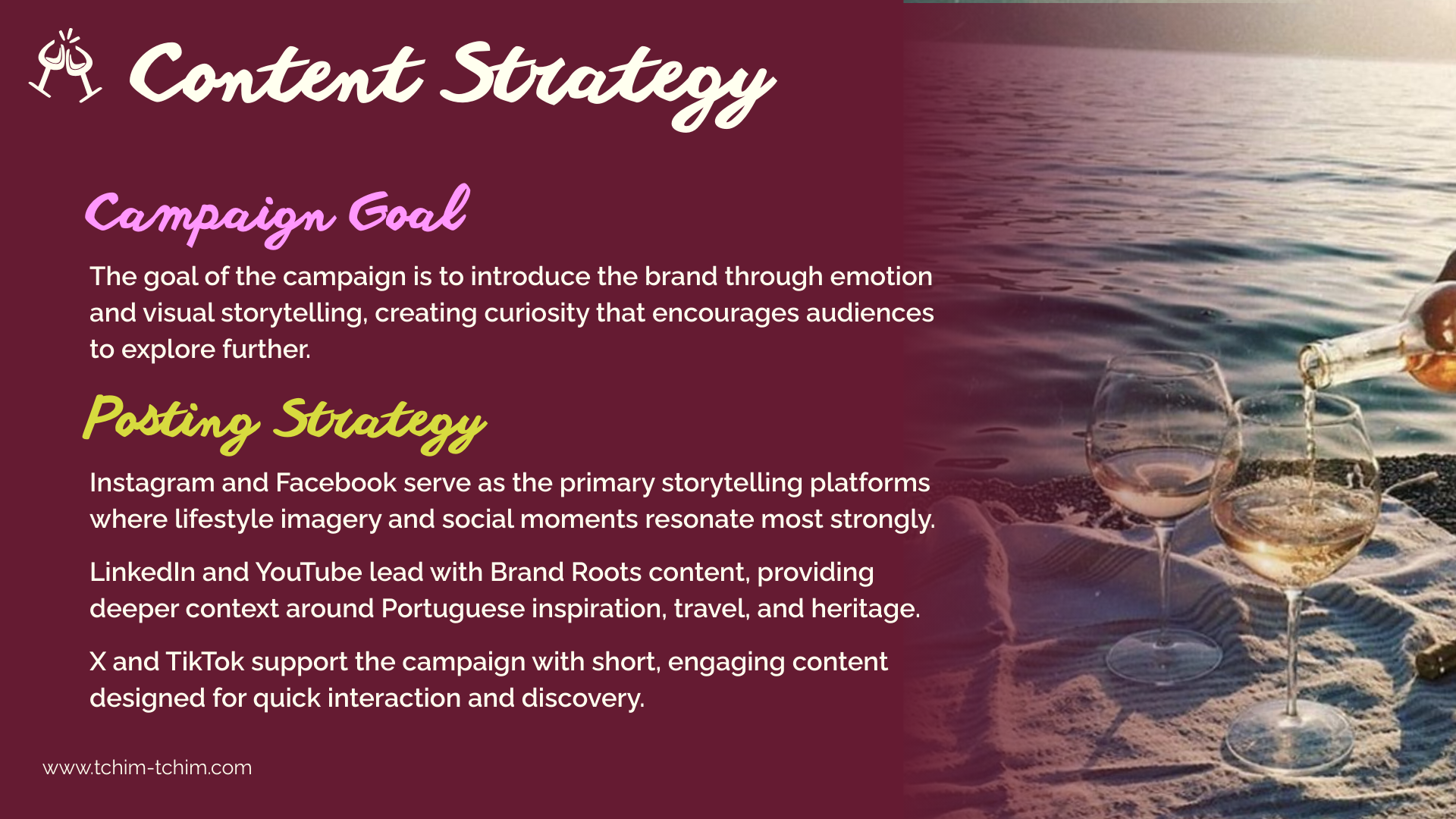 Content Strategy

Campaign Goal

The goal of the campaign is to introduce the brand through emotion and visual storytelling, creating curiosity that encourages audiences to explore further.

Posting Strategy

Instagram and Facebook serve as the primary storytelling platforms where lifestyle imagery and social moments resonate most strongly.

LinkedIn and YouTube lead with Brand Roots content, providing deeper context around Portuguese inspiration, travel, and heritage.

X and TikTok support the campaign with short, engaging content designed for quick interaction and discovery.

www.tchim-tchim.com